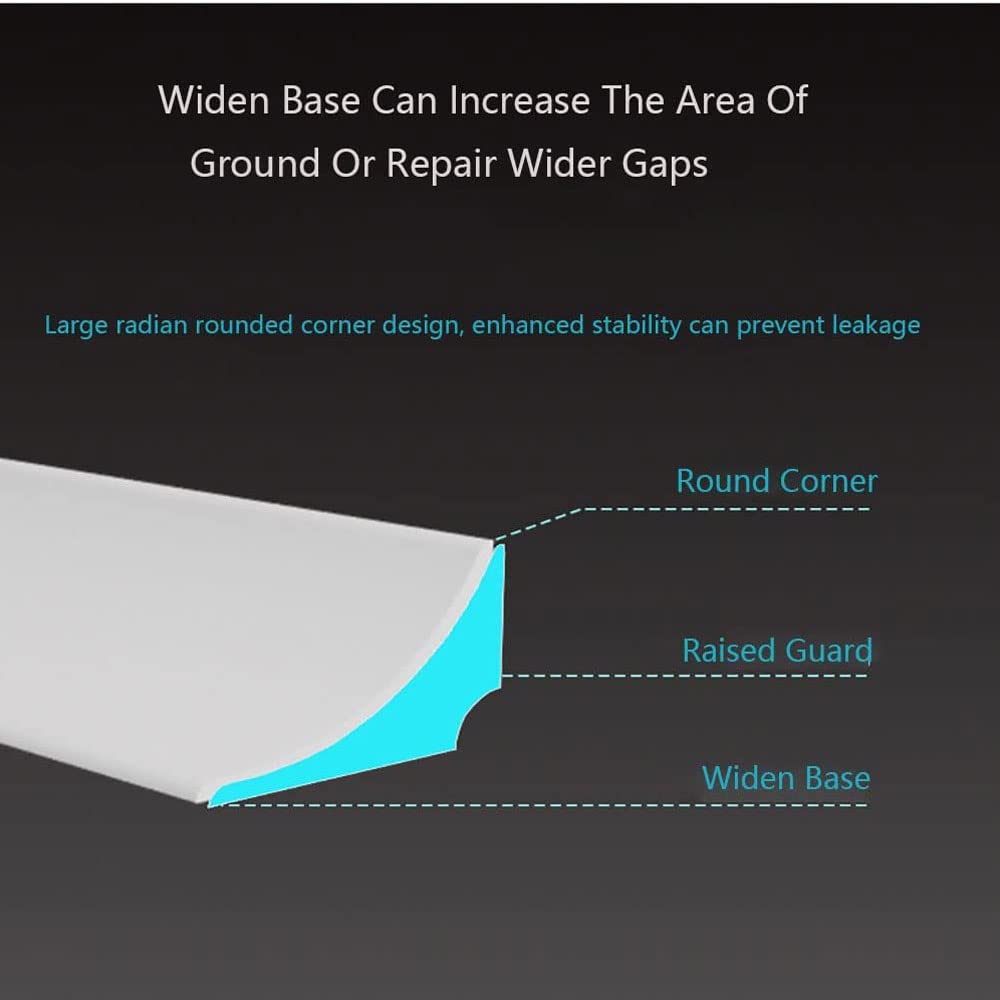 Widen Base Can Increase The Area Of Ground Or Repair Wider Gaps

Large radian rounded corner design, enhanced stability can prevent leakage

Round Corner

Raised Guard

Widen Base